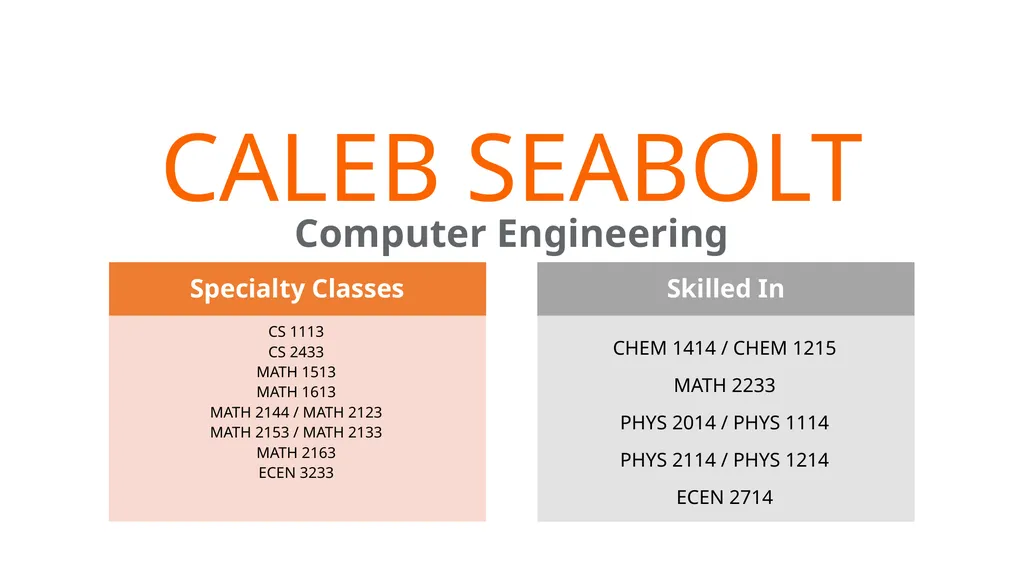 CALEB SEABOLT

Computer Engineering

Specialty Classes

CS 1113
CS 2433
MATH 1513
MATH 1613
MATH 2144 / MATH 2123
MATH 2153 / MATH 2133
MATH 2163
ECEN 3233

Skilled In

CHEM 1414 / CHEM 1215
MATH 2233
PHYS 2014 / PHYS 1114
PHYS 2114 / PHYS 1214
ECEN 2714